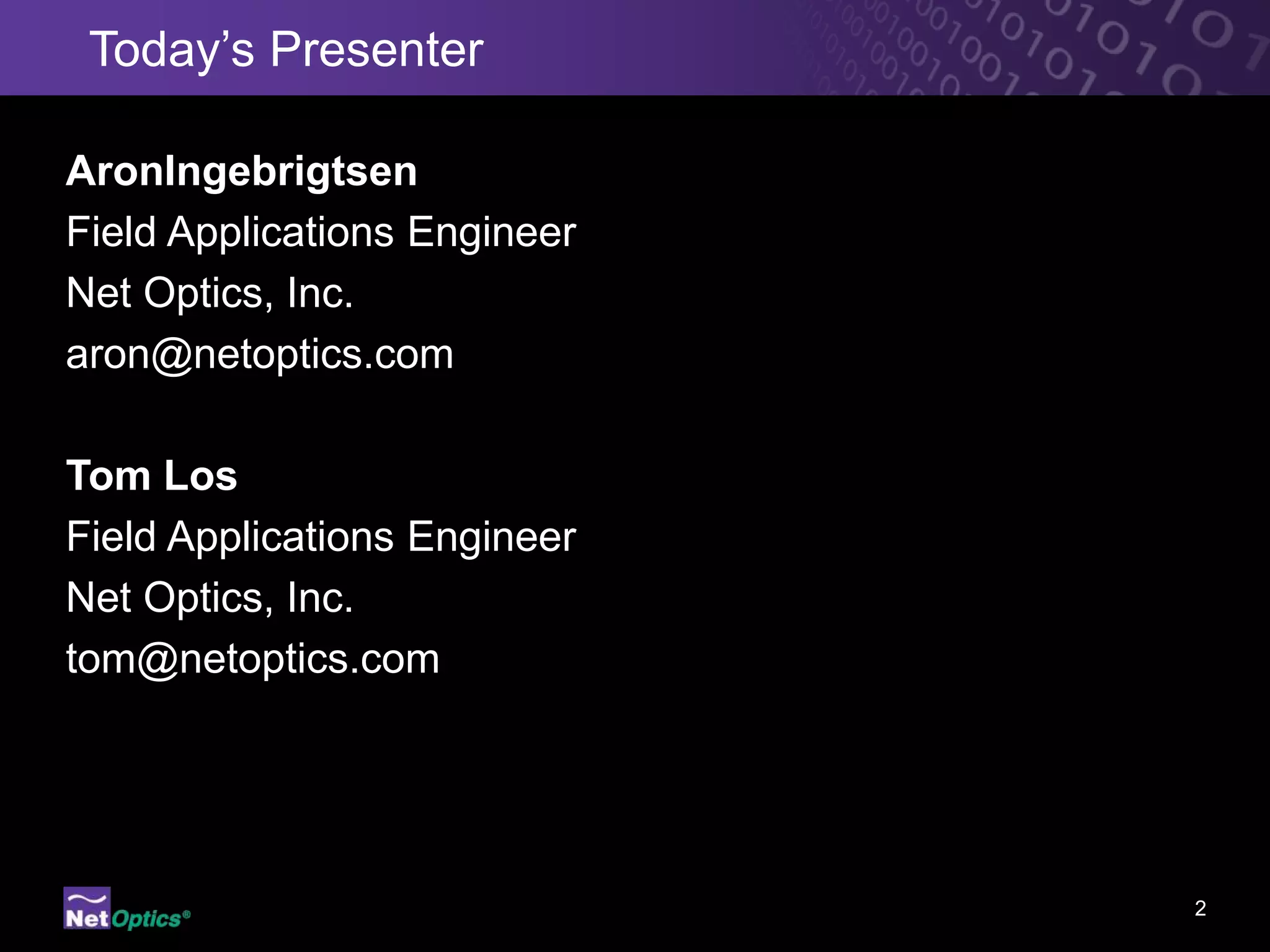 Today’s Presenter

AronIngebrigtsen
Field Applications Engineer
Net Optics, Inc.
aron@netoptics.com

Tom Los
Field Applications Engineer
Net Optics, Inc.
tom@netoptics.com

Net Optics®

2